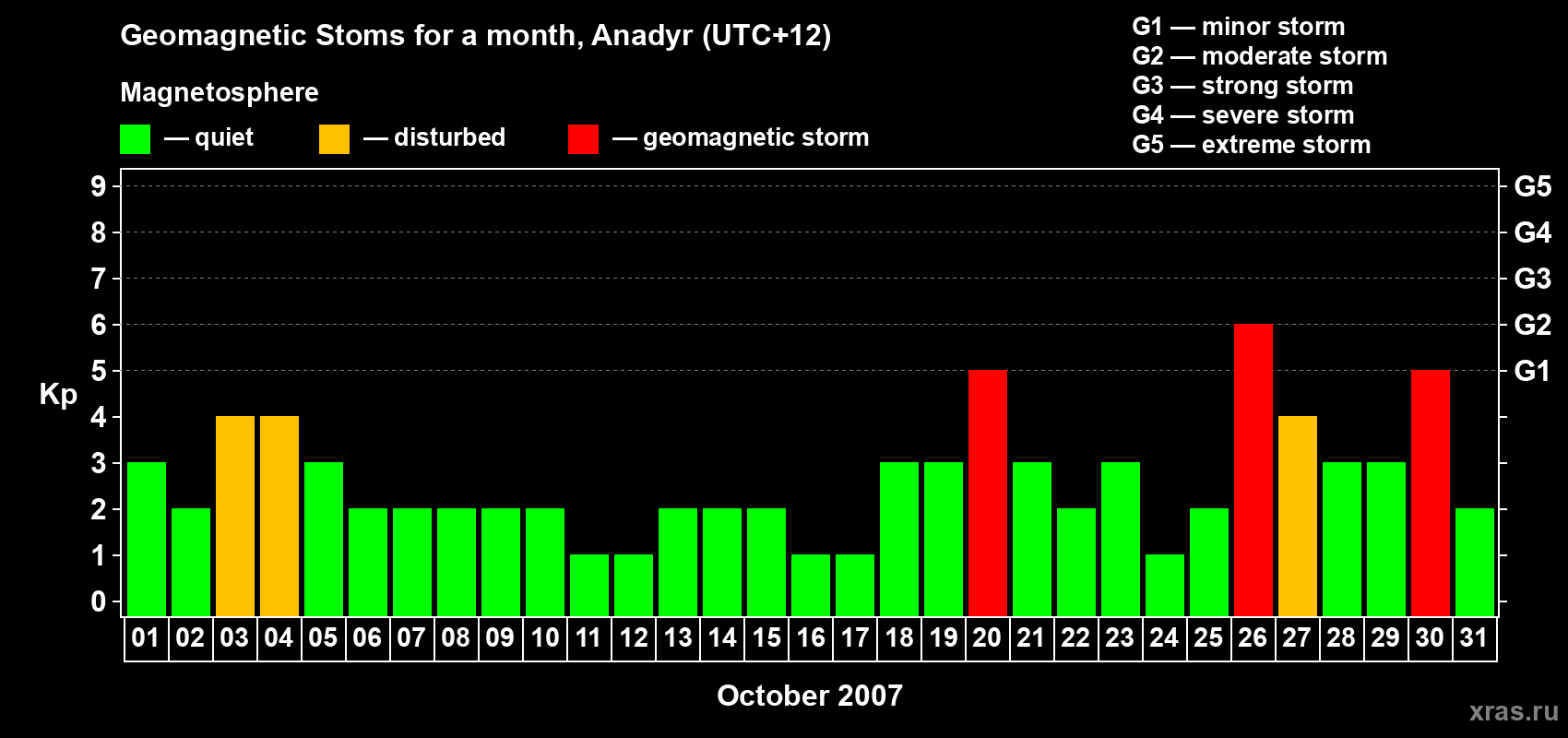 Geomagnetic Stoms for a month, Anadyr (UTC+12)

Magnetosphere

— quiet — disturbed — geomagnetic storm

G1 — minor storm
G2 — moderate storm
G3 — strong storm
G4 — severe storm
G5 — extreme storm

Kp

9 8 7 6 5 4 3 2 1 0

G5 G4 G3 G2 G1

01 02 03 04 05 06 07 08 09 10 11 12 13 14 15 16 17 18 19 20 21 22 23 24 25 26 27 28 29 30 31

October 2007

xras.ru